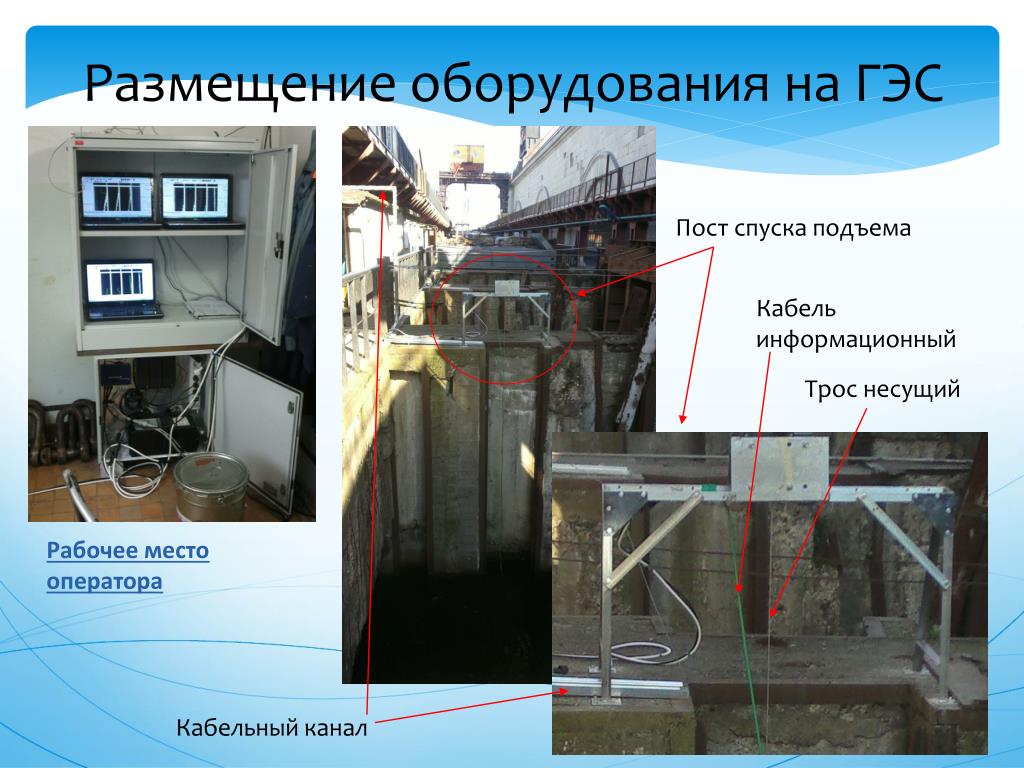 Размещение оборудования на ГЭС

Пост спуска подъема

Кабель информационный

Трос несущий

Рабочее место оператора

Кабельный канал